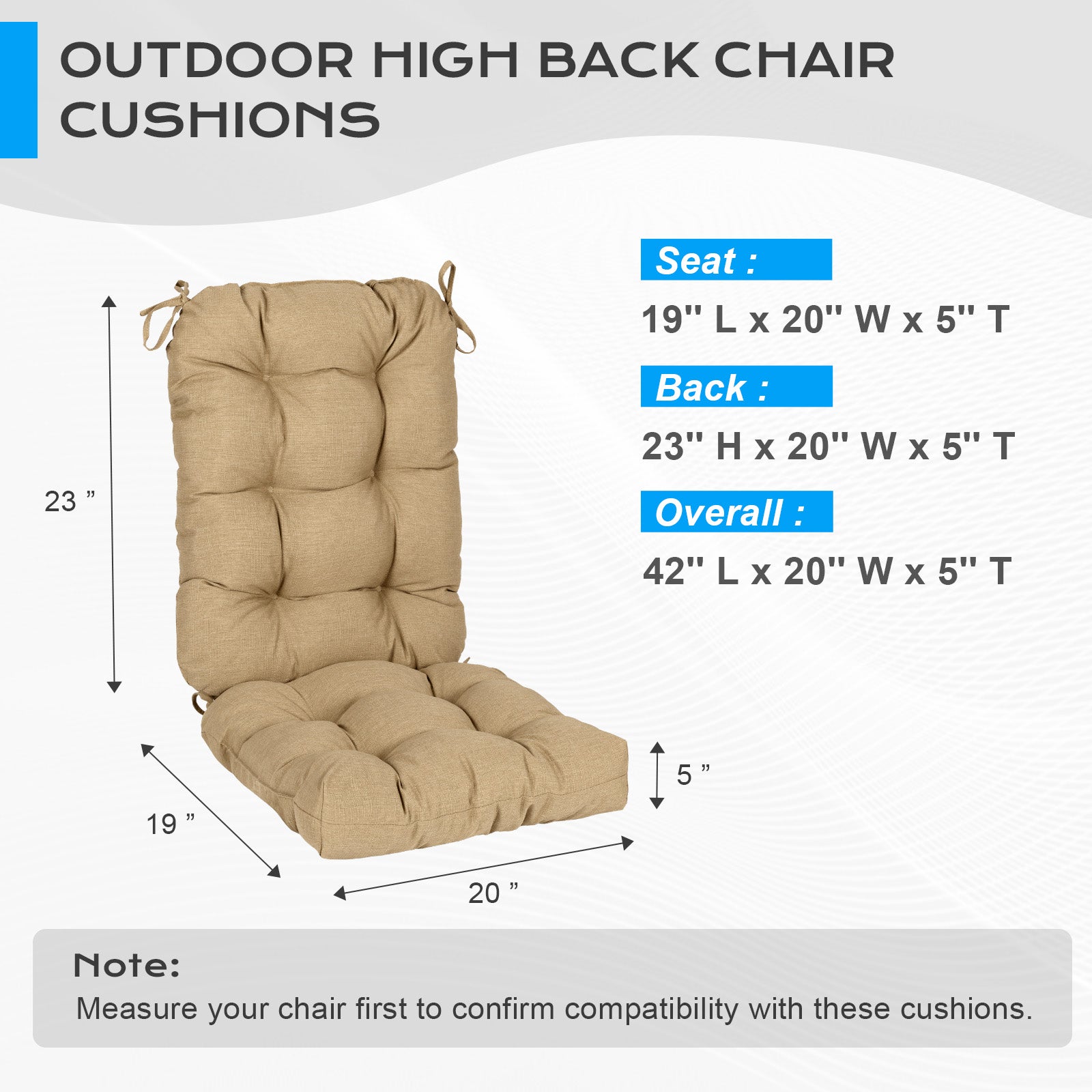 OUTDOOR HIGH BACK CHAIR CUSHIONS

23 ”

19 ”

20 ”

5 ”

Seat :

19'' L x 20'' W x 5'' T

Back :

23'' H x 20'' W x 5'' T

Overall :

42'' L x 20'' W x 5'' T

Note:

Measure your chair first to confirm compatibility with these cushions.